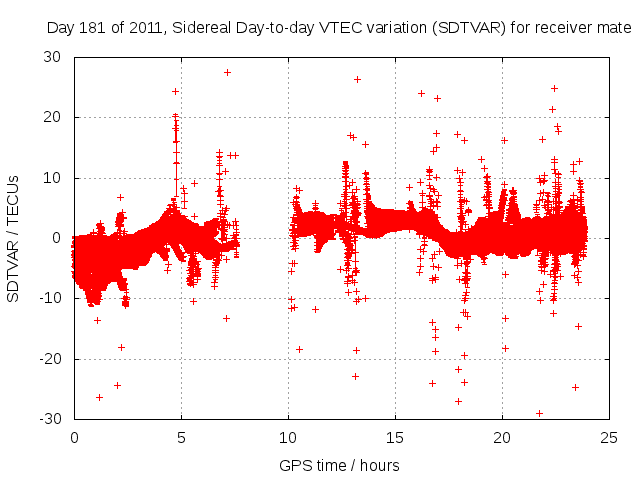 Day 181 of 2011, Sidereal Day-to-day VTEC variation (SDTVAR) for receiver mate

SDTVAR / TECUs

30
20
10
0
-10
-20
-30

0
5
10
15
20
25

GPS time / hours